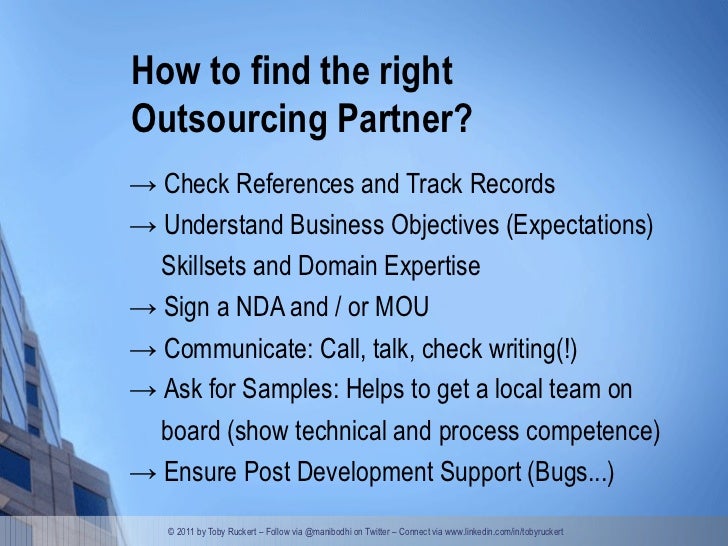 How to find the right Outsourcing Partner?

→ Check References and Track Records
→ Understand Business Objectives (Expectations) Skillsets and Domain Expertise
→ Sign a NDA and / or MOU
→ Communicate: Call, talk, check writing(!)
→ Ask for Samples: Helps to get a local team on board (show technical and process competence)
→ Ensure Post Development Support (Bugs...)

© 2011 by Toby Ruckert – Follow via @manibodhi on Twitter – Connect via www.linkedin.com/in/tobyruckert